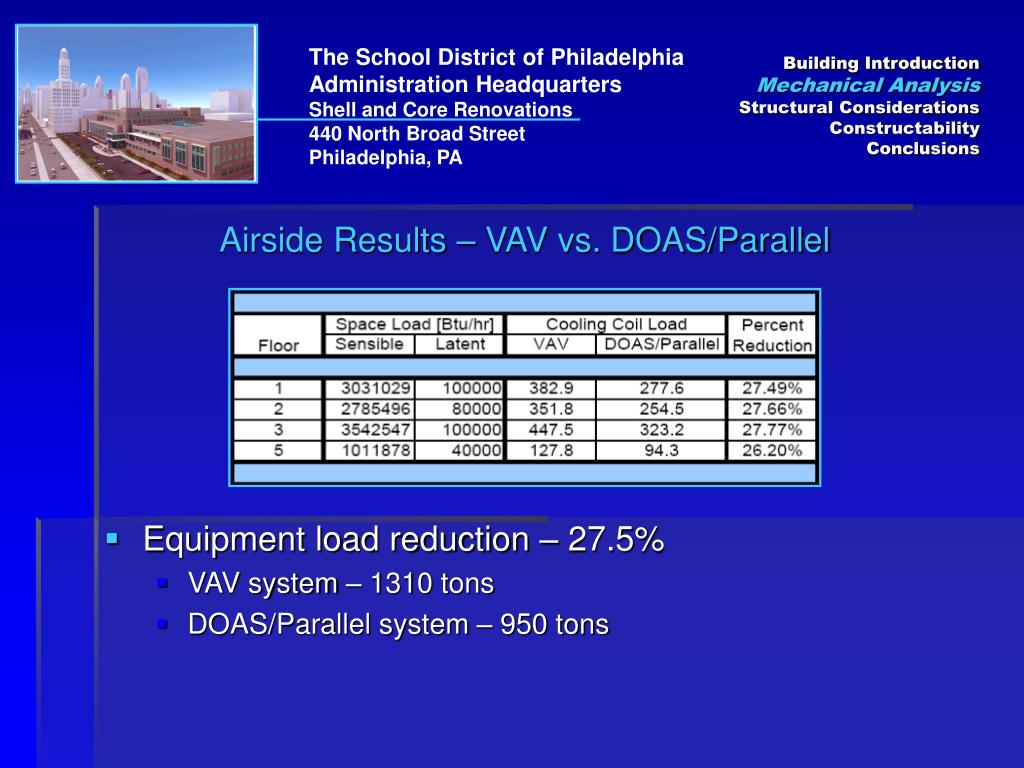 The School District of Philadelphia
Administration Headquarters
Shell and Core Renovations
440 North Broad Street
Philadelphia, PA

Building Introduction
Mechanical Analysis
Structural Considerations
Constructability
Conclusions

Airside Results – VAV vs. DOAS/Parallel

| Floor | Space Load [Btu/hr] Sensible | Space Load [Btu/hr] Latent | Cooling Coil Load VAV | Cooling Coil Load DOAS/Parallel | Percent Reduction |
|---|---|---|---|---|---|
| 1 | 3031029 | 100000 | 382.9 | 277.6 | 27.49% |
| 2 | 2785496 | 80000 | 351.8 | 254.5 | 27.66% |
| 3 | 3542547 | 100000 | 447.5 | 323.2 | 27.77% |
| 5 | 1011878 | 40000 | 127.8 | 94.3 | 26.20% |

Equipment load reduction – 27.5%
VAV system – 1310 tons
DOAS/Parallel system – 950 tons